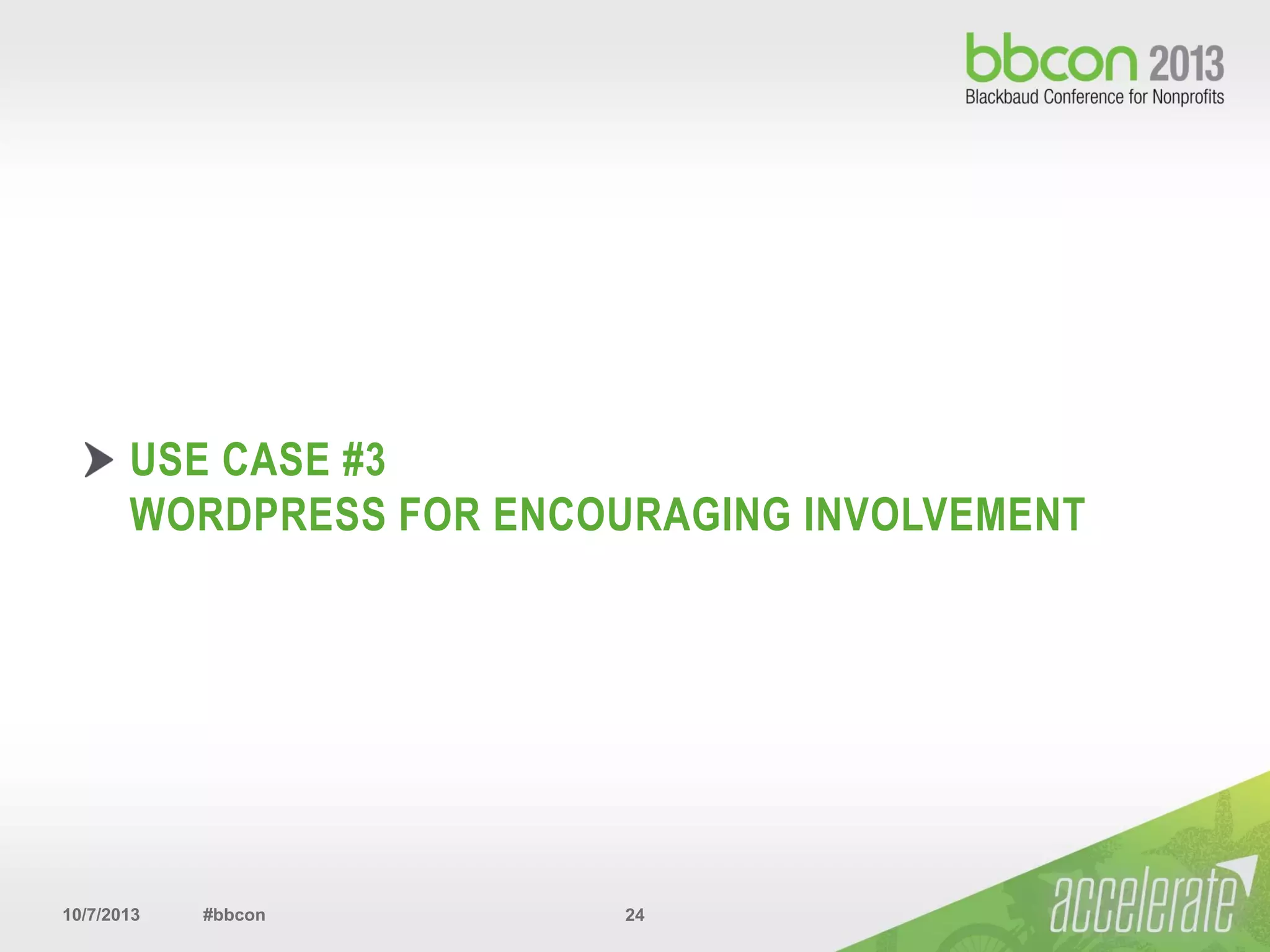 bbcon 2013
Blackbaud Conference for Nonprofits

USE CASE #3
WORDPRESS FOR ENCOURAGING INVOLVEMENT

10/7/2013 #bbcon 24

accelerate